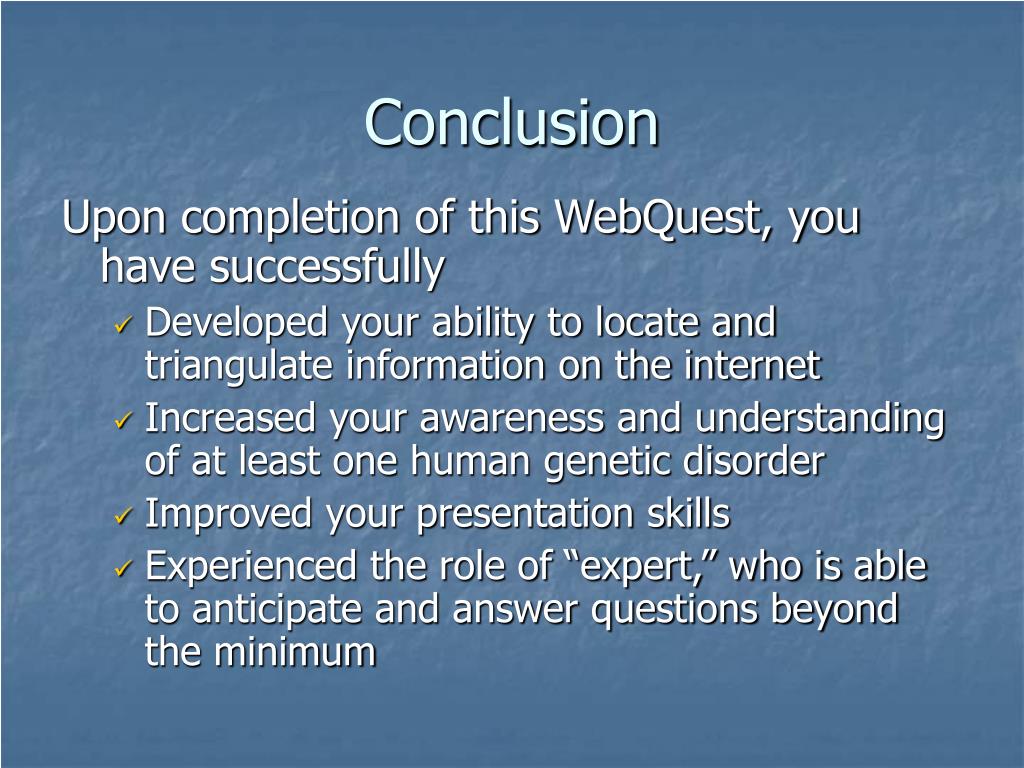 Conclusion

Upon completion of this WebQuest, you have successfully

✓ Developed your ability to locate and triangulate information on the internet
✓ Increased your awareness and understanding of at least one human genetic disorder
✓ Improved your presentation skills
✓ Experienced the role of “expert,” who is able to anticipate and answer questions beyond the minimum